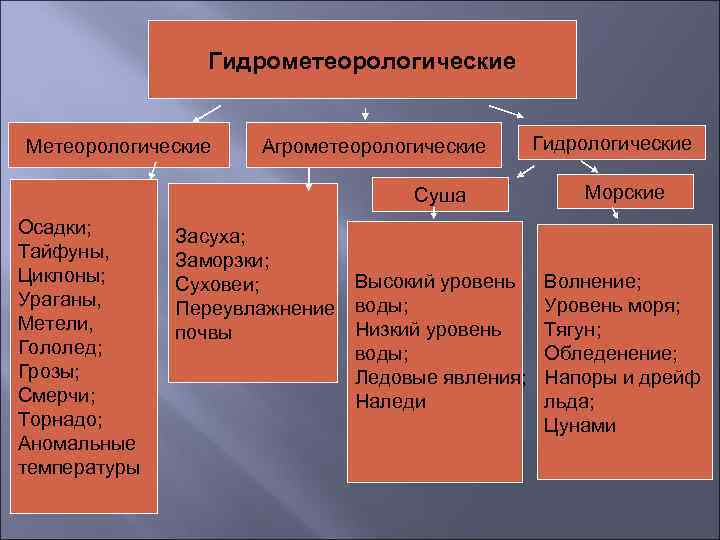 Гидрометеорологические

Метеорологические

Агрометеорологические

Гидрологические

Суша

Морские

Осадки;
Тайфуны,
Циклоны;
Ураганы,
Метели,
Гололед;
Грозы;
Смерчи;
Торнадо;
Аномальные температуры

Засуха;
Заморзки;
Суховеи;
Переувлажнение почвы

Высокий уровень воды;
Низкий уровень воды;
Ледовые явления;
Наледи

Волнение;
Уровень моря;
Тягун;
Обледенение;
Напоры и дрейф льда;
Цунами